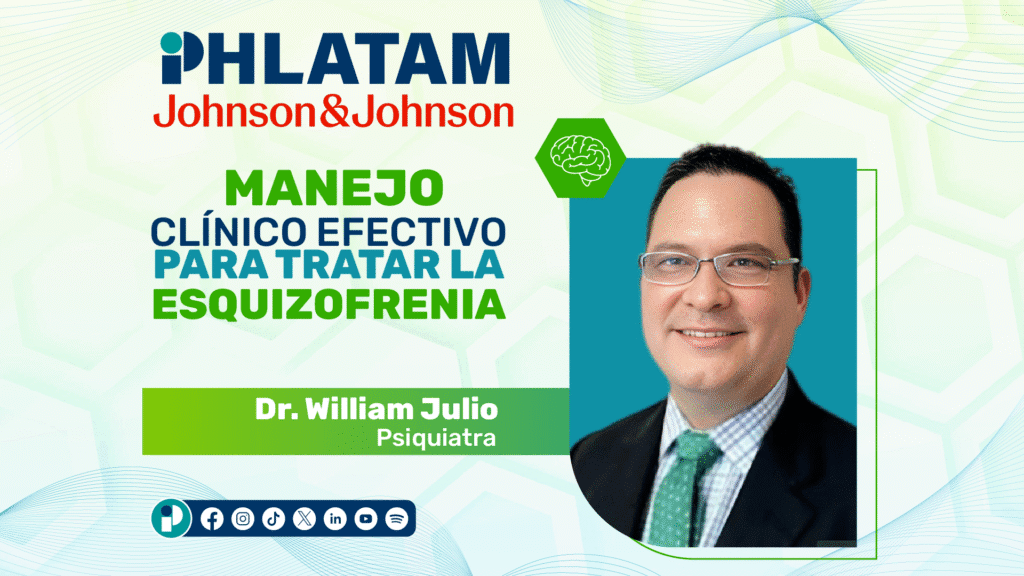 PHLATAM
Johnson&Johnson

MANEJO
CLÍNICO EFECTIVO
PARA TRATAR LA
ESQUIZOFRENIA

Dr. William Julio
Psiquiatra